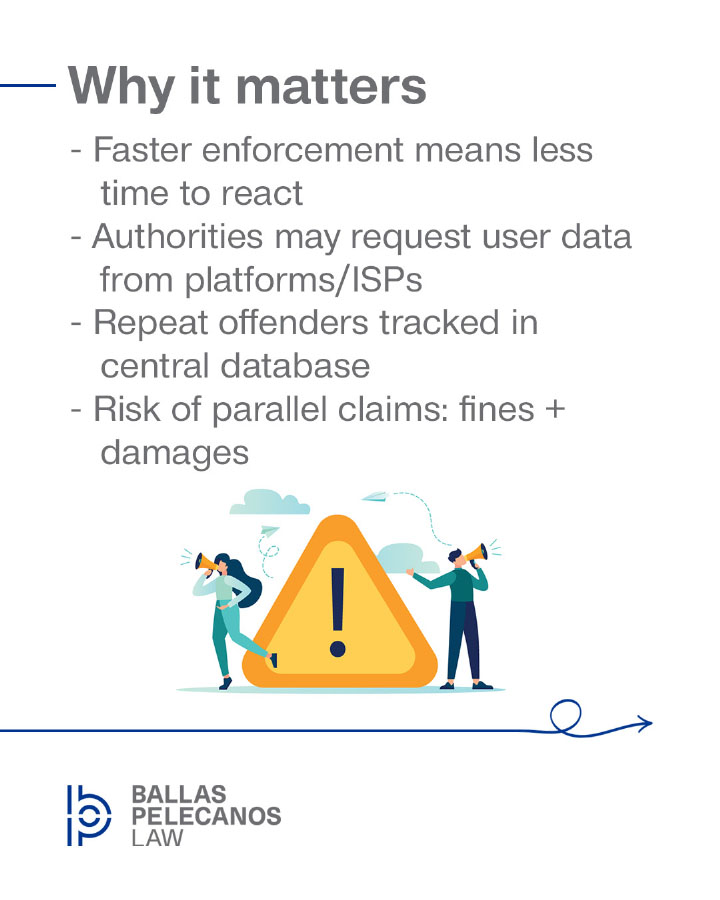 Why it matters

- Faster enforcement means less time to react
- Authorities may request user data from platforms/ISPs
- Repeat offenders tracked in central database
- Risk of parallel claims: fines + damages

!

BALLAS
PELECANOS
LAW